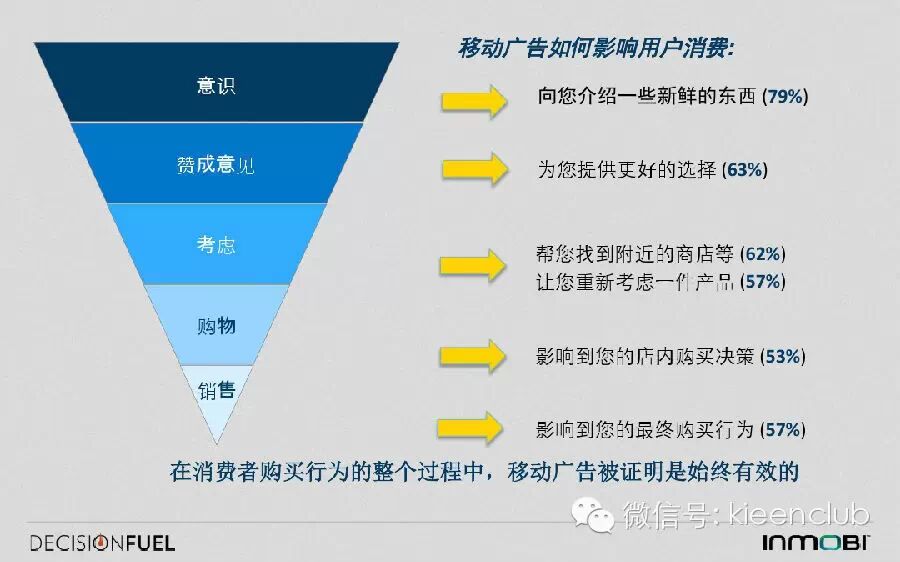 意识

赞成意见

考虑

购物

销售

移动广告如何影响用户消费:

向您介绍一些新鲜的东西 (79%)

为您提供更好的选择 (63%)

帮您找到附近的商店等 (62%)
让您重新考虑一件产品 (57%)

影响到您的店内购买决策 (53%)

影响到您的最终购买行为 (57%)

在消费者购买行为的整个过程中，移动广告被证明是始终有效的

微信号: kieenclub

DECISIONFUEL

INMOBI